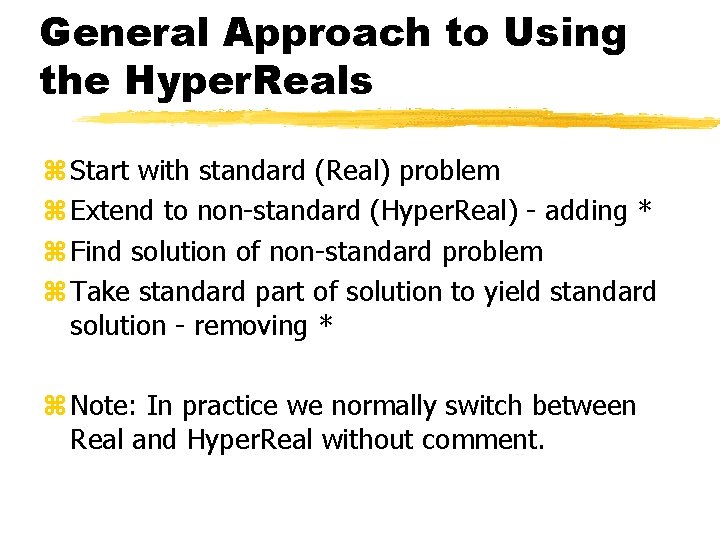 General Approach to Using the HyperReals

⌘ Start with standard (Real) problem
⌘ Extend to non-standard (HyperReal) - adding *
⌘ Find solution of non-standard problem
⌘ Take standard part of solution to yield standard solution - removing *

⌘ Note: In practice we normally switch between Real and HyperReal without comment.